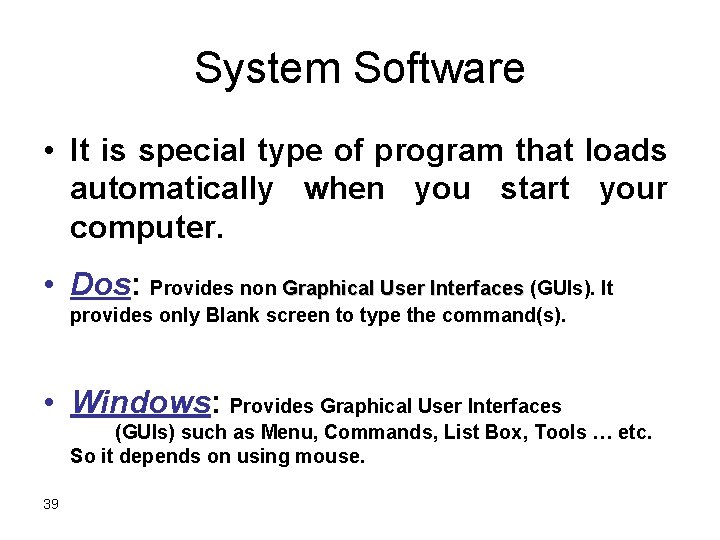 System Software

• It is special type of program that loads automatically when you start your computer.

• Dos: Provides non Graphical User Interfaces (GUIs). It provides only Blank screen to type the command(s).

• Windows: Provides Graphical User Interfaces (GUIs) such as Menu, Commands, List Box, Tools … etc. So it depends on using mouse.

39